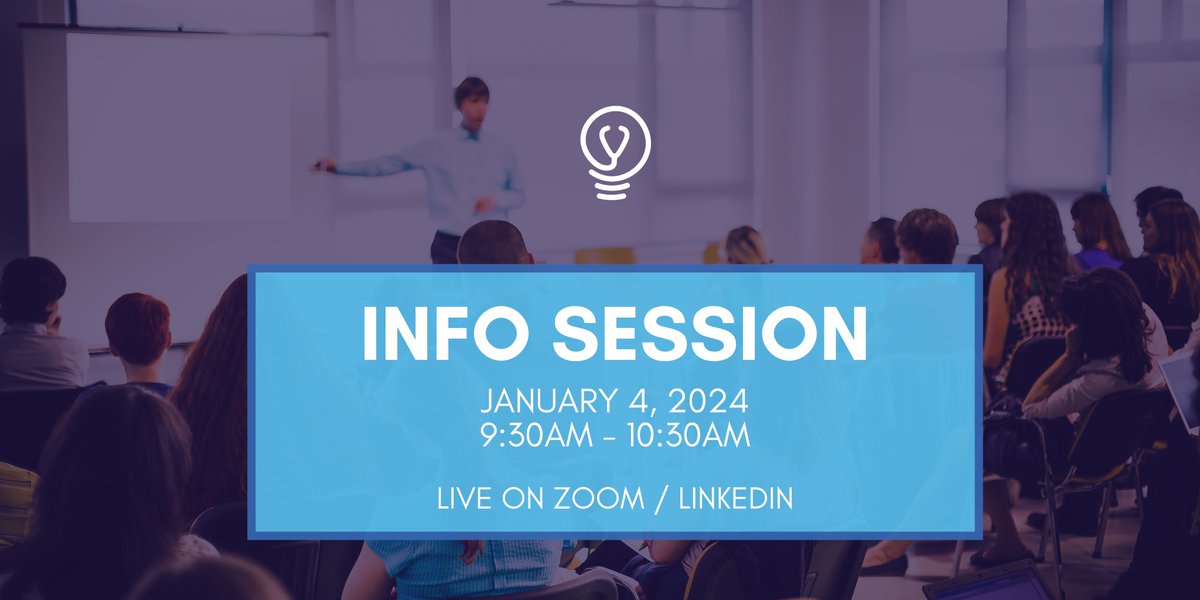 INFO SESSION

JANUARY 4, 2024
9:30AM - 10:30AM

LIVE ON ZOOM / LINKEDIN